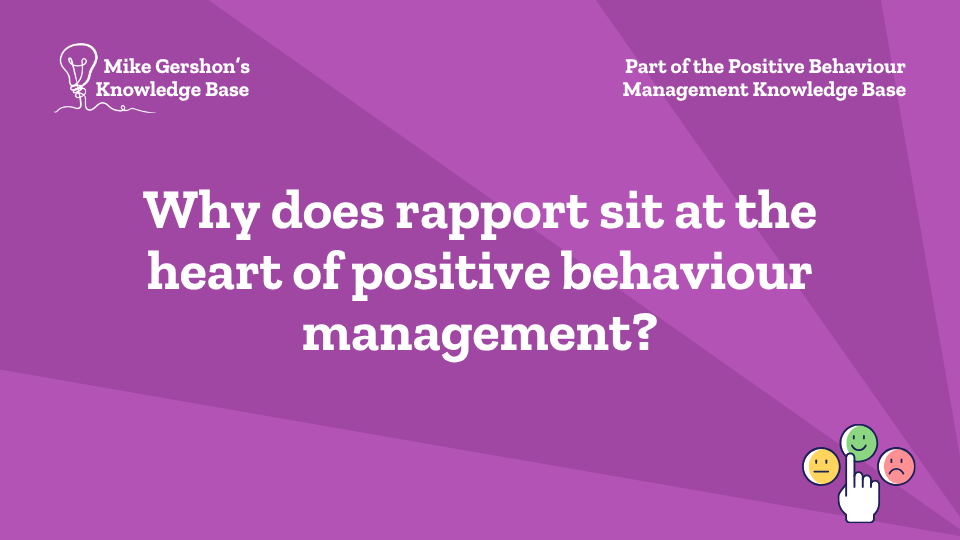 Mike Gershon's Knowledge Base

Part of the Positive Behaviour Management Knowledge Base

Why does rapport sit at the heart of positive behaviour management?